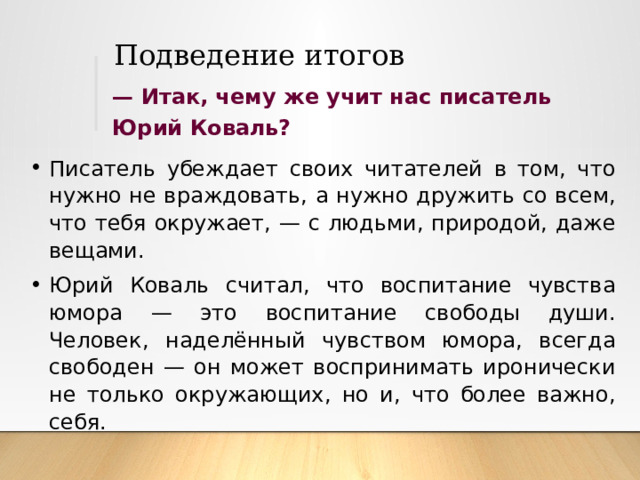 Подведение итогов

— Итак, чему же учит нас писатель Юрий Коваль?

• Писатель убеждает своих читателей в том, что нужно не враждовать, а нужно дружить со всем, что тебя окружает, — с людьми, природой, даже вещами.

• Юрий Коваль считал, что воспитание чувства юмора — это воспитание свободы души. Человек, наделённый чувством юмора, всегда свободен — он может воспринимать иронически не только окружающих, но и, что более важно, себя.